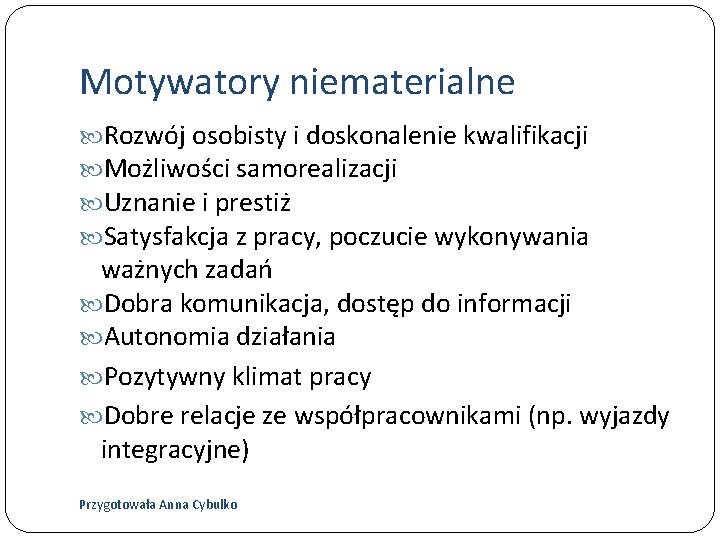 Motywatory niematerialne

Rozwój osobisty i doskonalenie kwalifikacji
Możliwości samorealizacji
Uznanie i prestiż
Satysfakcja z pracy, poczucie wykonywania ważnych zadań
Dobra komunikacja, dostęp do informacji
Autonomia działania
Pozytywny klimat pracy
Dobre relacje ze współpracownikami (np. wyjazdy integracyjne)

Przygotowała Anna Cybulko